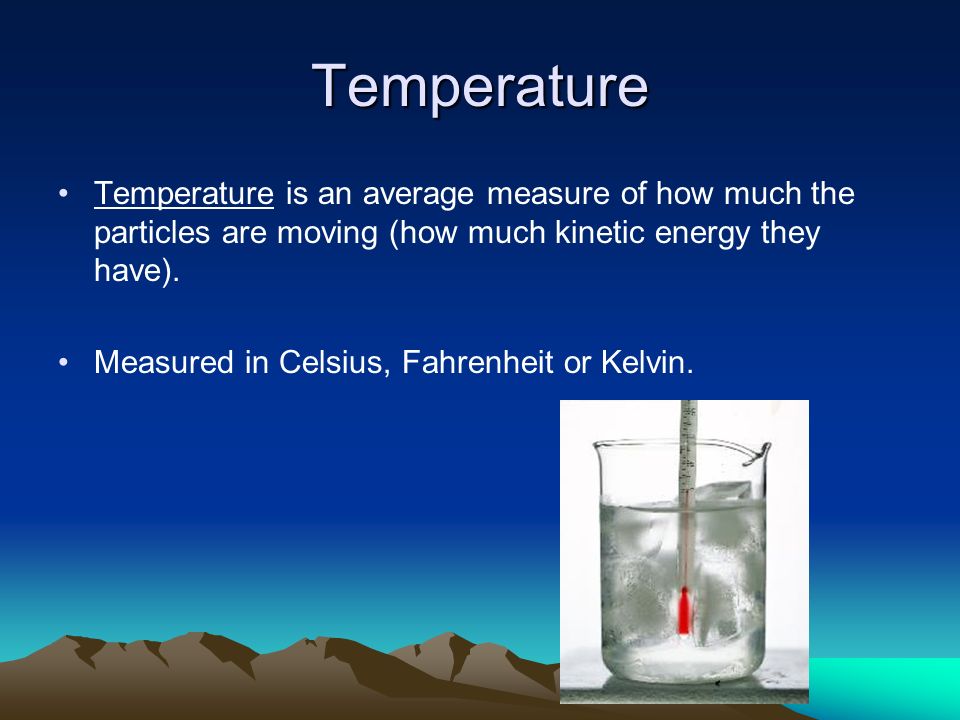 Temperature

• Temperature is an average measure of how much the particles are moving (how much kinetic energy they have).

• Measured in Celsius, Fahrenheit or Kelvin.